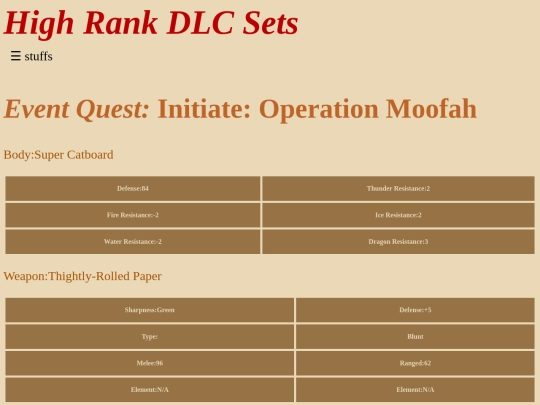 High Rank DLC Sets

☰ stuffs

Event Quest: Initiate: Operation Moofah

Body:Super Catboard

| Defense:84 | Thunder Resistance:2 |
|---|---|
| Fire Resistance:-2 | Ice Resistance:2 |
| Water Resistance:-2 | Dragon Resistance:3 |

Weapon:Thightly-Rolled Paper

| Sharpness:Green | Defense:+5 |
|---|---|
| Type: | Blunt |
| Melee:96 | Ranged:62 |
| Element:N/A | Element:N/A |